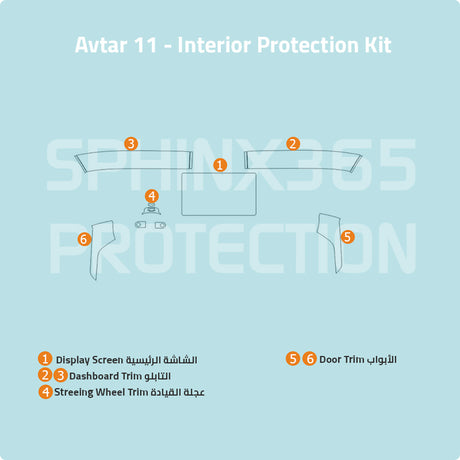 Avtar 11 - Interior Protection Kit

SPHINX365
PROTECTION

3
2
1
4
6
5

1 Display Screen الشاشة الرئيسية
2 3 Dashboard Trim التابلو
4 Streeing Wheel Trim عجلة القيادة

5 6 Door Trim الأبواب